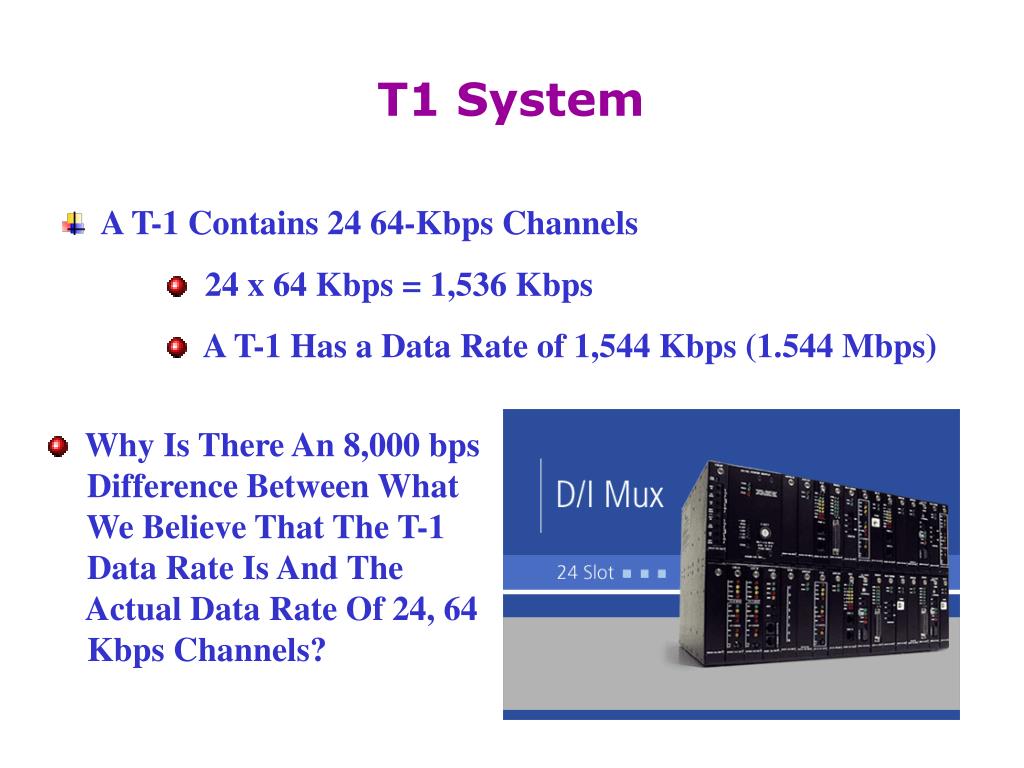 T1 System

A T-1 Contains 24 64-Kbps Channels

24 x 64 Kbps = 1,536 Kbps

A T-1 Has a Data Rate of 1,544 Kbps (1.544 Mbps)

Why Is There An 8,000 bps Difference Between What We Believe That The T-1 Data Rate Is And The Actual Data Rate Of 24, 64 Kbps Channels?

D/I Mux

24 Slot